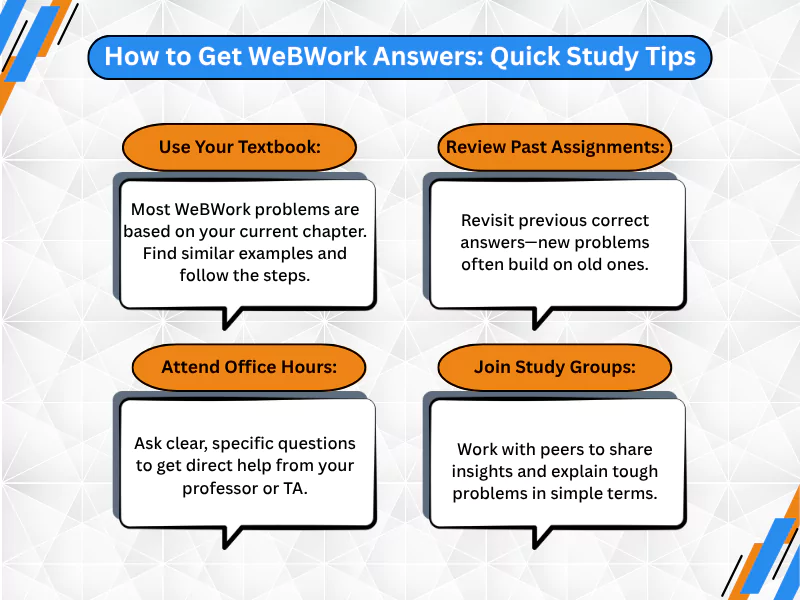 How to Get WeBWork Answers: Quick Study Tips

Use Your Textbook:

Most WeBWork problems are based on your current chapter. Find similar examples and follow the steps.

Review Past Assignments:

Revisit previous correct answers—new problems often build on old ones.

Attend Office Hours:

Ask clear, specific questions to get direct help from your professor or TA.

Join Study Groups:

Work with peers to share insights and explain tough problems in simple terms.